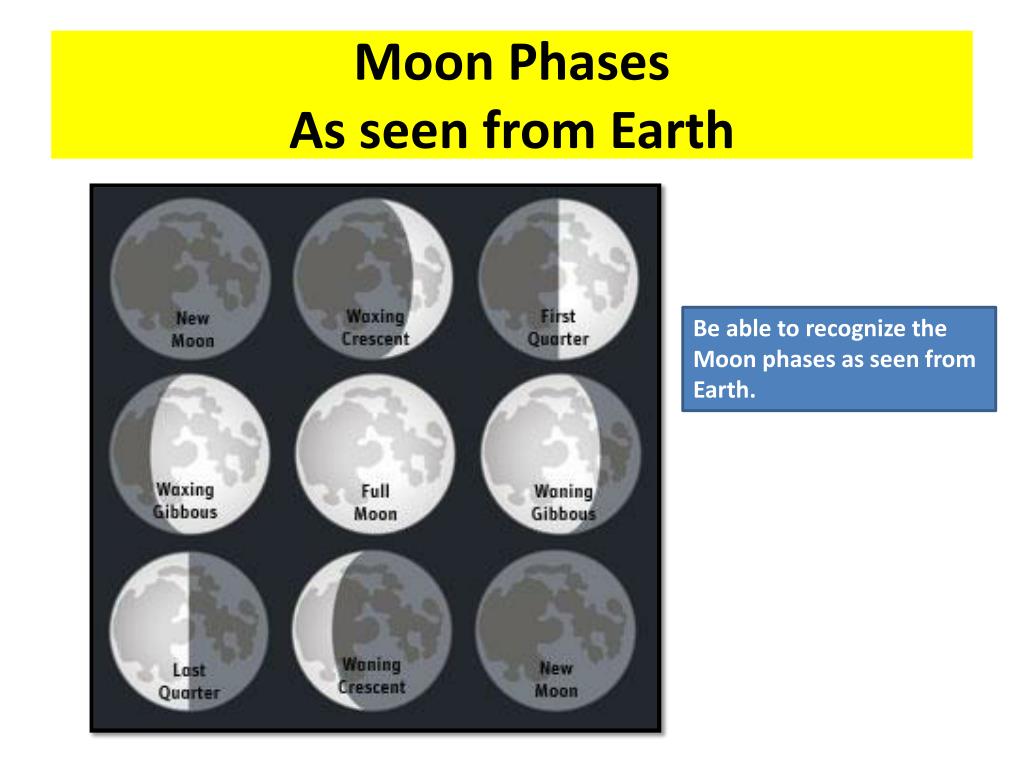 Moon Phases
As seen from Earth

New Moon

Waxing Crescent

First Quarter

Waxing Gibbous

Full Moon

Waning Gibbous

Last Quarter

Waning Crescent

New Moon

Be able to recognize the Moon phases as seen from Earth.